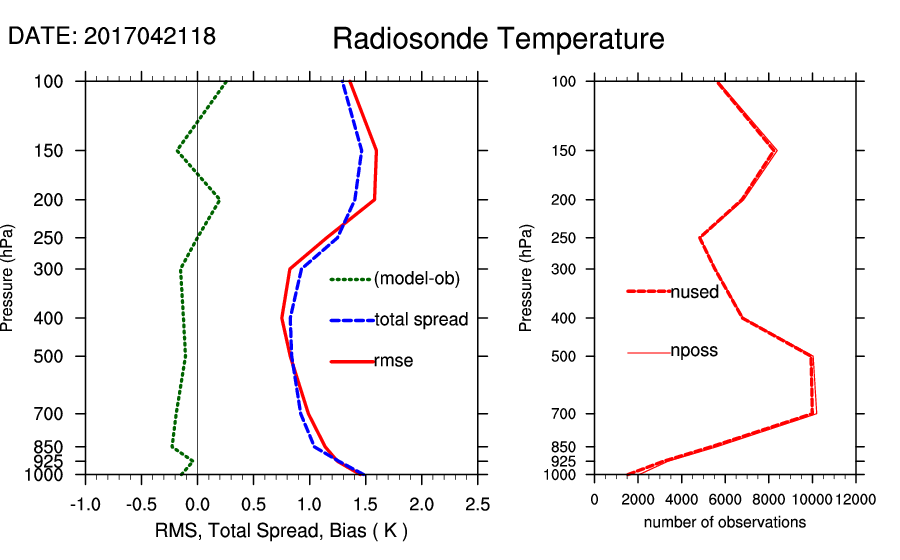 DATE: 2017042118

Radiosonde Temperature

Pressure (hPa)

100
150
200
250
300
400
500
700
850
925
1000

(model-ob)
total spread
rmse

-1.0 -0.5 0.0 0.5 1.0 1.5 2.0 2.5

RMS, Total Spread, Bias ( K )

Pressure (hPa)

100
150
200
250
300
400
500
700
850
925
1000

nused
nposs

0 2000 4000 6000 8000 10000 12000

number of observations